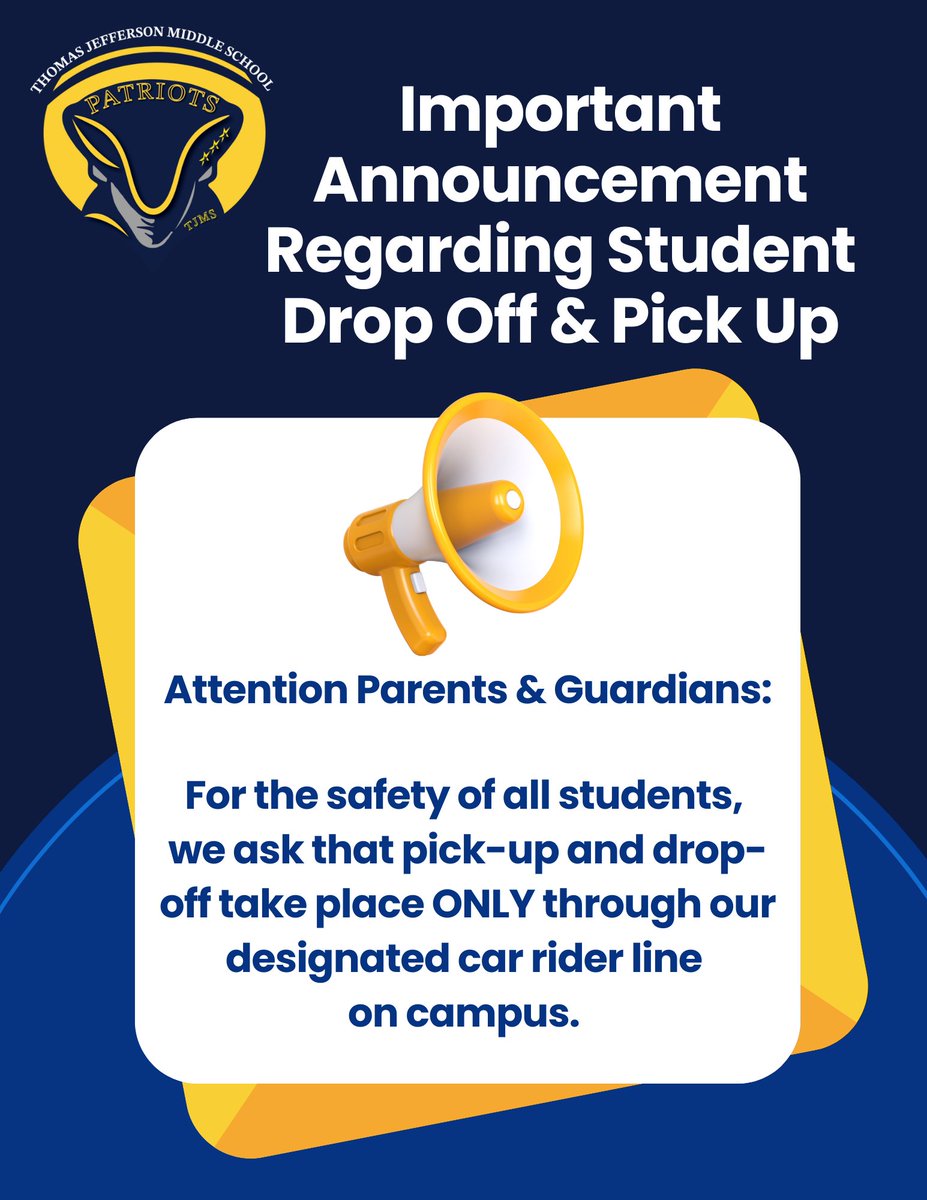 THOMAS JEFFERSON MIDDLE SCHOOL
PATRIOTS
TJMS

Important Announcement Regarding Student Drop Off & Pick Up

Attention Parents & Guardians:

For the safety of all students, we ask that pick-up and drop-off take place ONLY through our designated car rider line on campus.